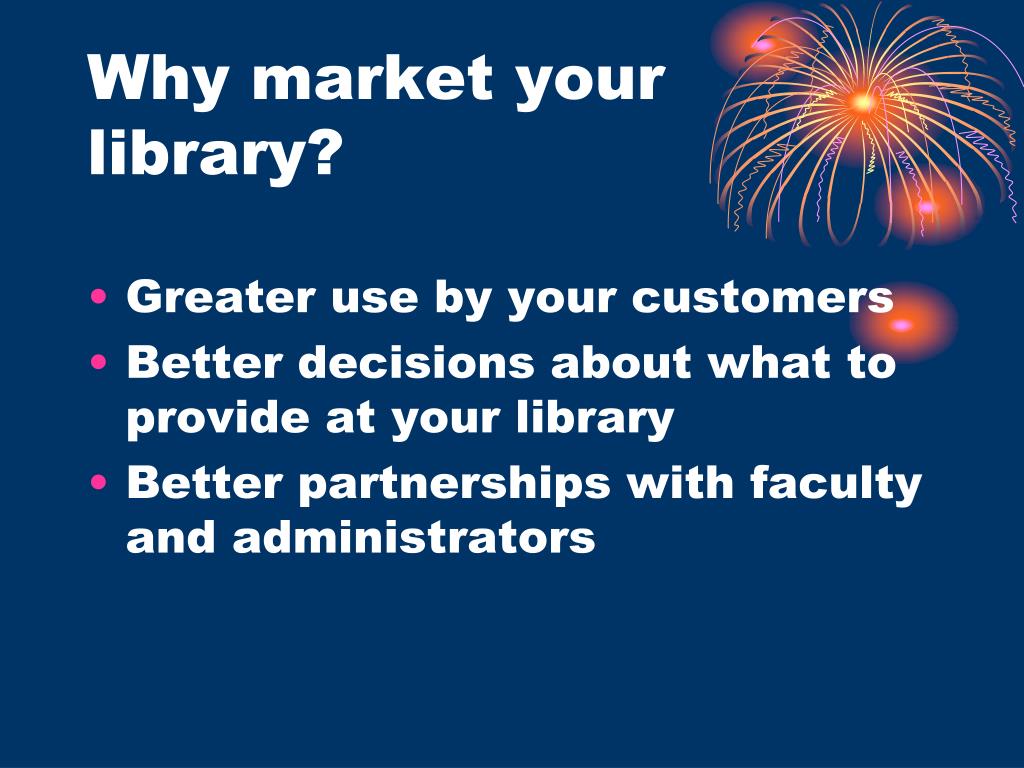 Why market your library?

• Greater use by your customers
• Better decisions about what to provide at your library
• Better partnerships with faculty and administrators